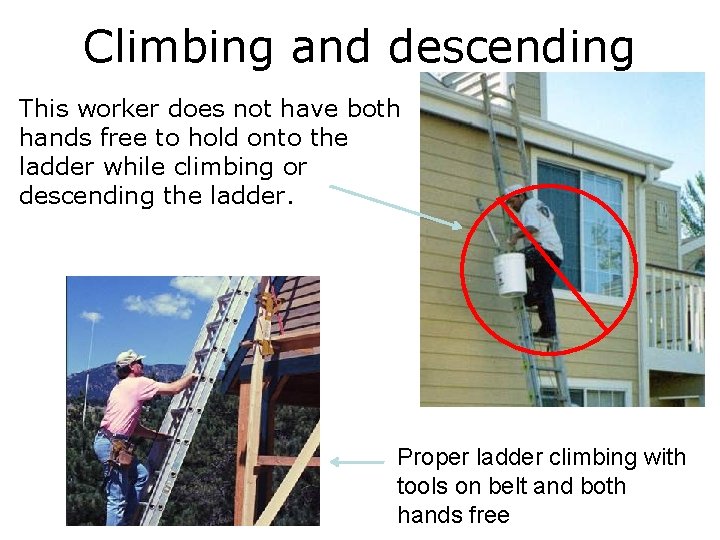 Climbing and descending

This worker does not have both hands free to hold onto the ladder while climbing or descending the ladder.

Proper ladder climbing with tools on belt and both hands free